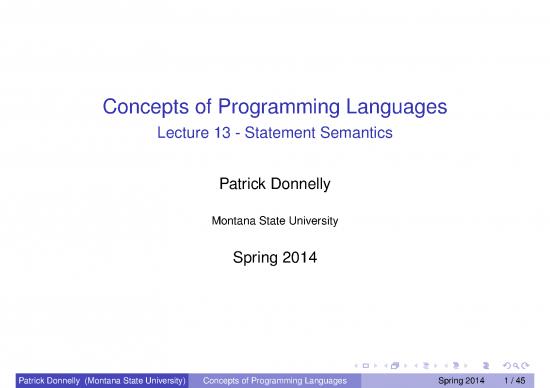 Concepts of Programming Languages
Lecture 13 - Statement Semantics

Patrick Donnelly

Montana State University

Spring 2014

Patrick Donnelly (Montana State University) Concepts of Programming Languages Spring 2014 1 / 45